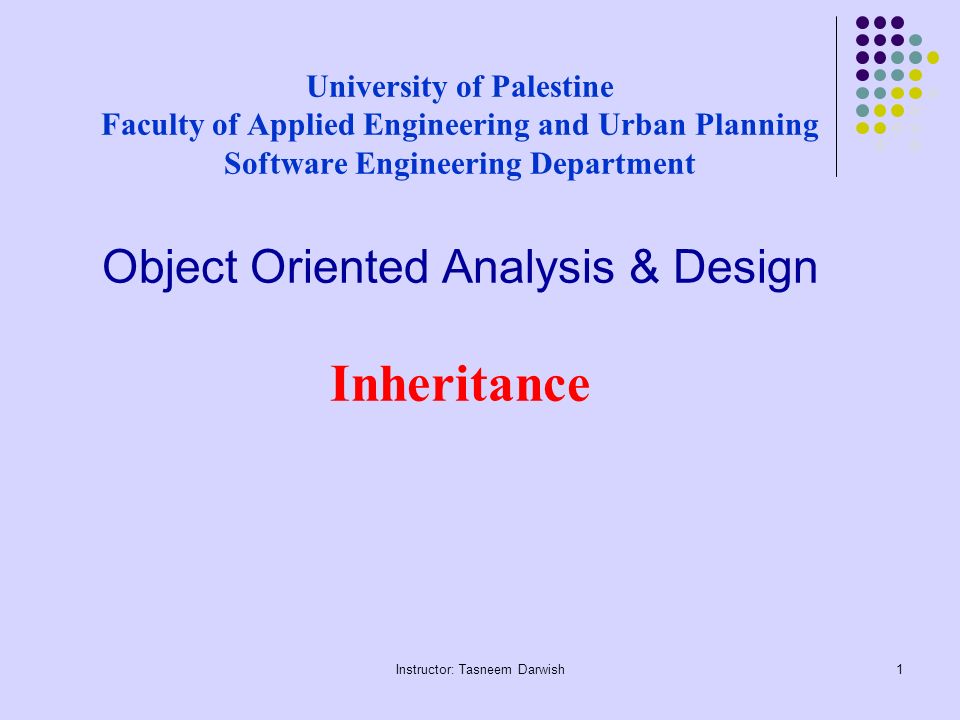 University of Palestine
Faculty of Applied Engineering and Urban Planning
Software Engineering Department

Object Oriented Analysis & Design

Inheritance

Instructor: Tasneem Darwish

1